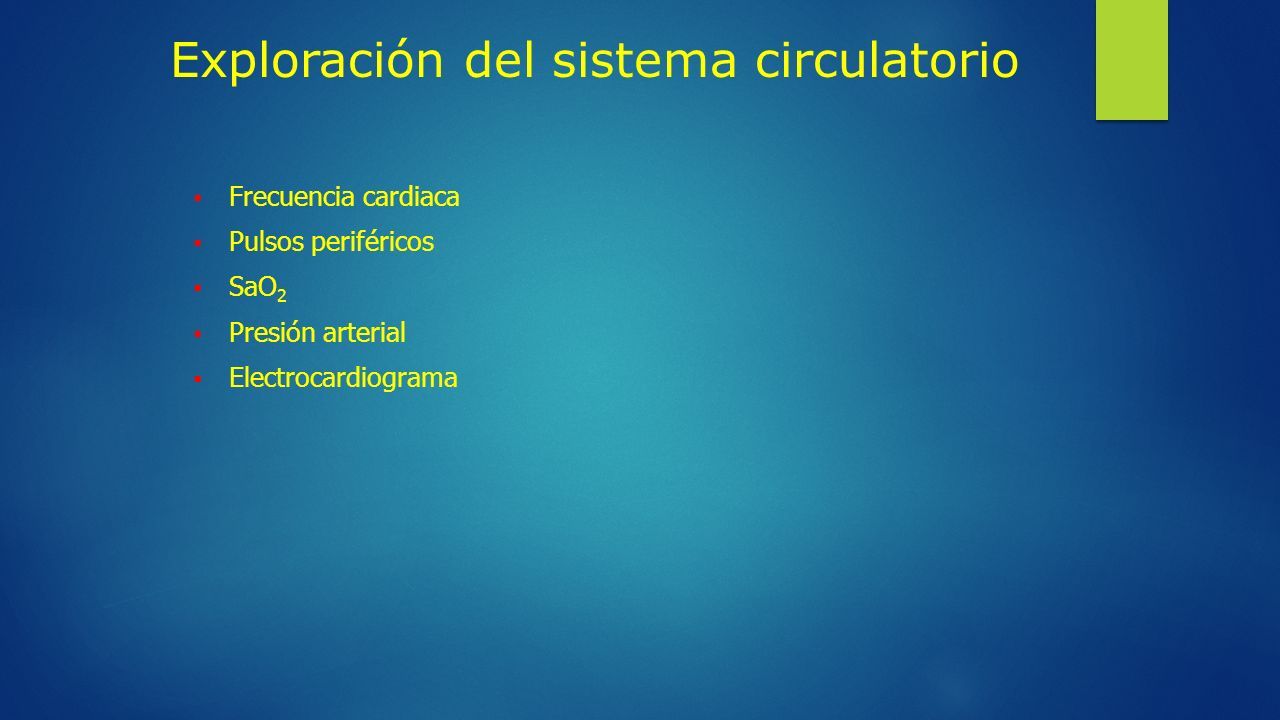 Exploración del sistema circulatorio

- Frecuencia cardiaca
- Pulsos periféricos
- $SaO_2$
- Presión arterial
- Electrocardiograma